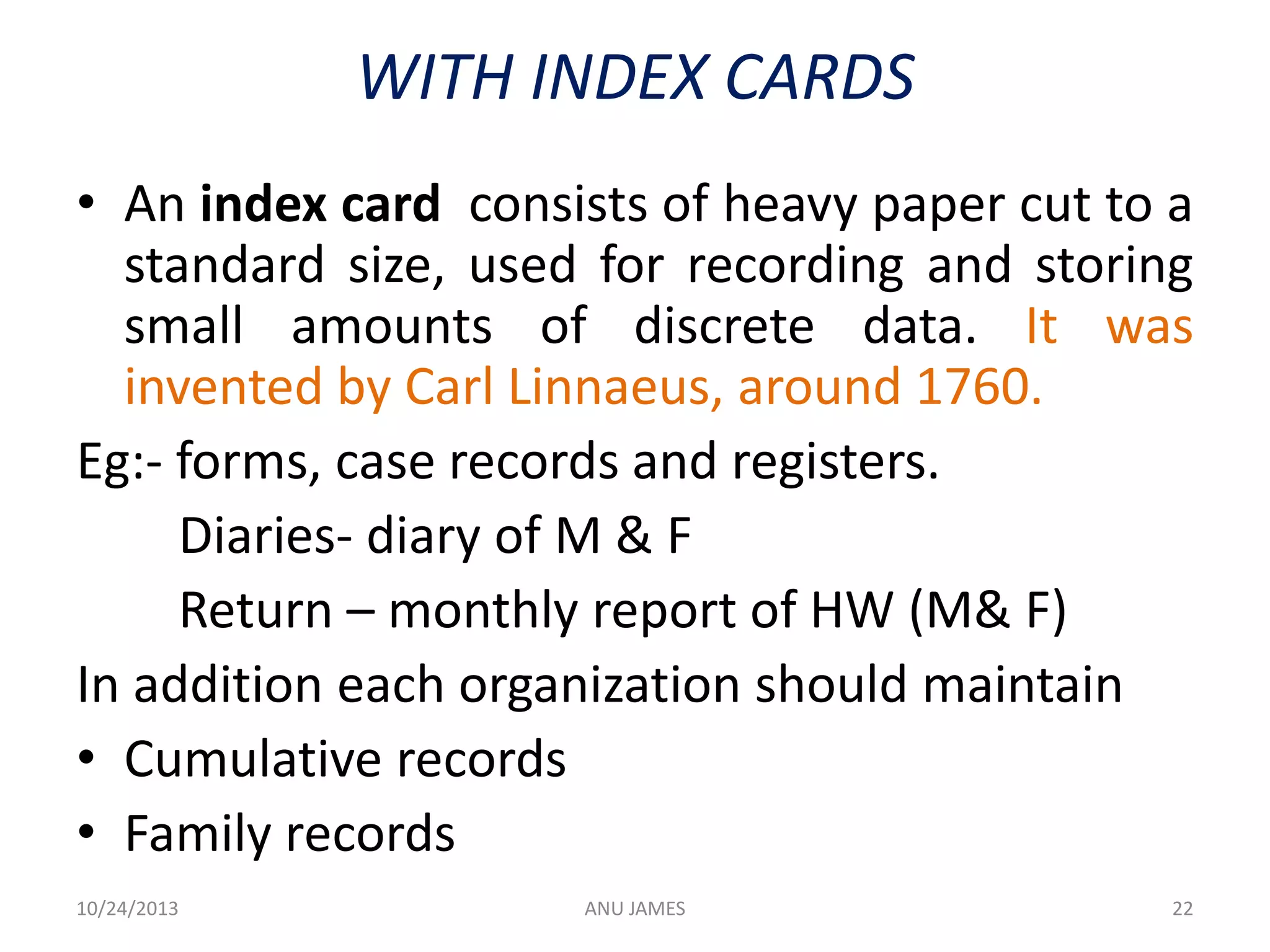 WITH INDEX CARDS

• An index card consists of heavy paper cut to a standard size, used for recording and storing small amounts of discrete data. It was invented by Carl Linnaeus, around 1760.

Eg:- forms, case records and registers.

Diaries- diary of M & F

Return – monthly report of HW (M& F)

In addition each organization should maintain

• Cumulative records

• Family records

10/24/2013 ANU JAMES 22